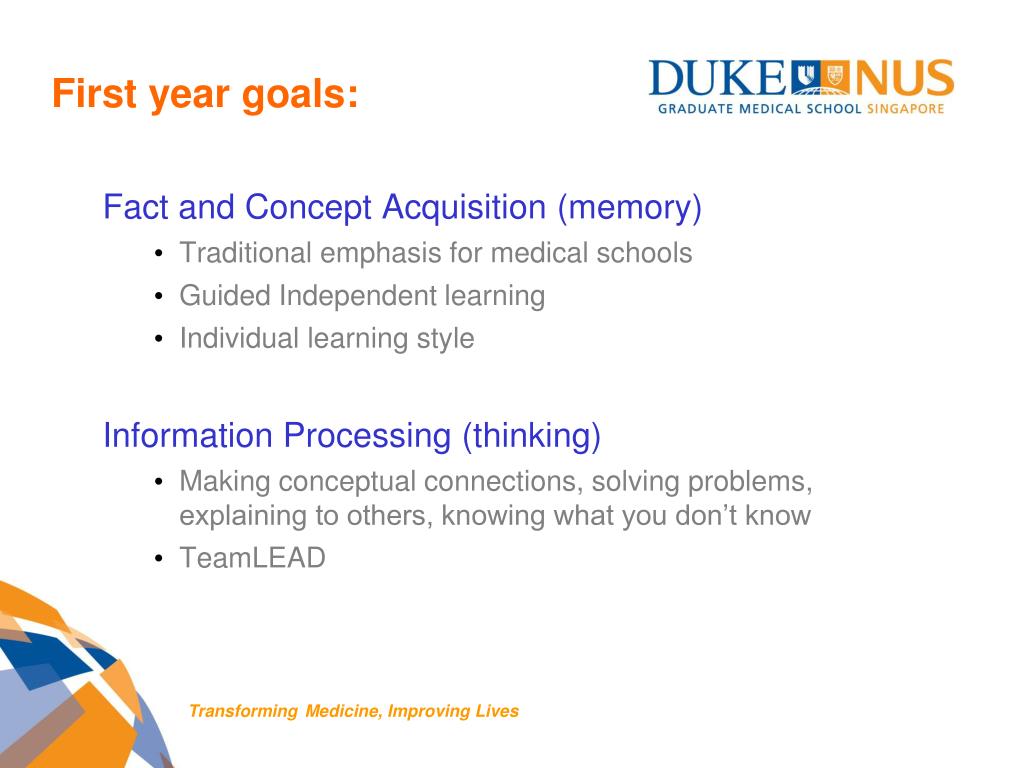 First year goals:

DUKE NUS
GRADUATE MEDICAL SCHOOL SINGAPORE

Fact and Concept Acquisition (memory)
• Traditional emphasis for medical schools
• Guided Independent learning
• Individual learning style

Information Processing (thinking)
• Making conceptual connections, solving problems, explaining to others, knowing what you don't know
• TeamLEAD

Transforming Medicine, Improving Lives